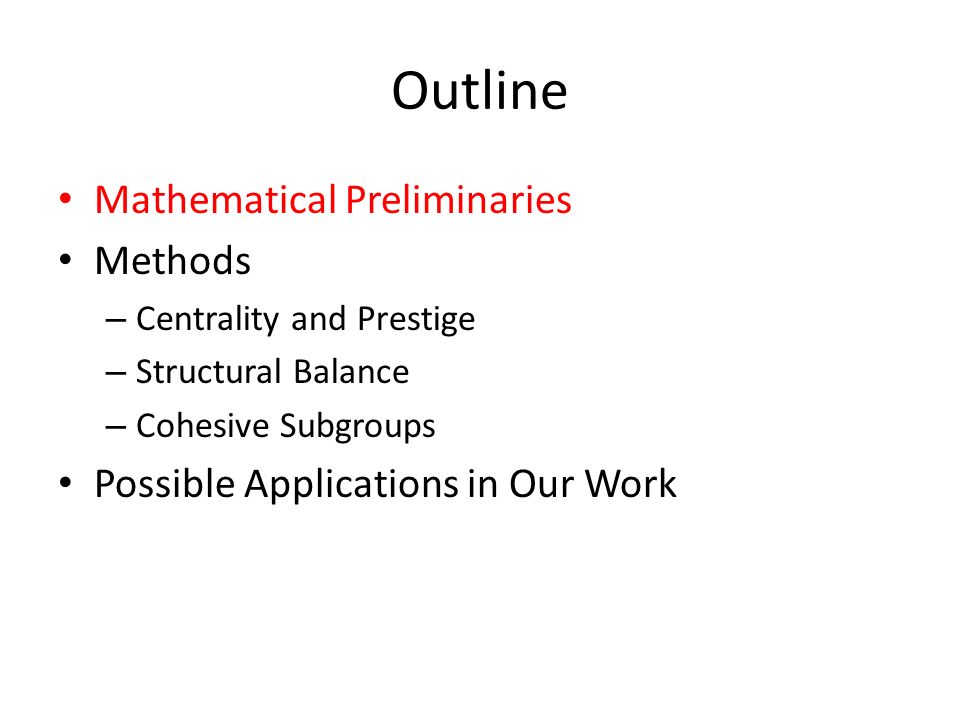 Outline

• Mathematical Preliminaries
• Methods
– Centrality and Prestige
– Structural Balance
– Cohesive Subgroups
• Possible Applications in Our Work